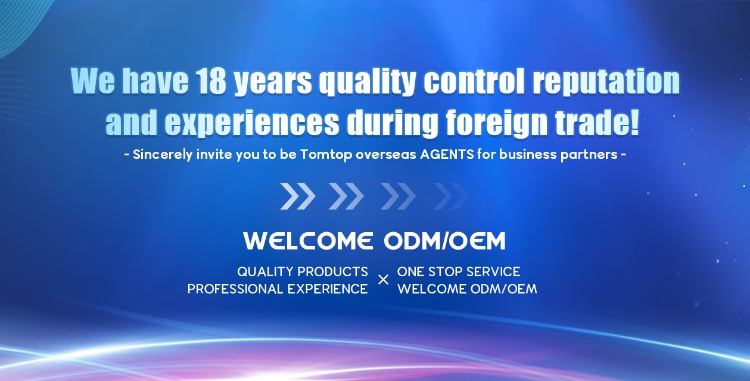 We have 18 years quality control reputation and experiences during foreign trade!

- Sincerely invite you to be Tomtop overseas AGENTS for business partners -

WELCOME ODM/OEM

QUALITY PRODUCTS
PROFESSIONAL EXPERIENCE
×
ONE STOP SERVICE
WELCOME ODM/OEM